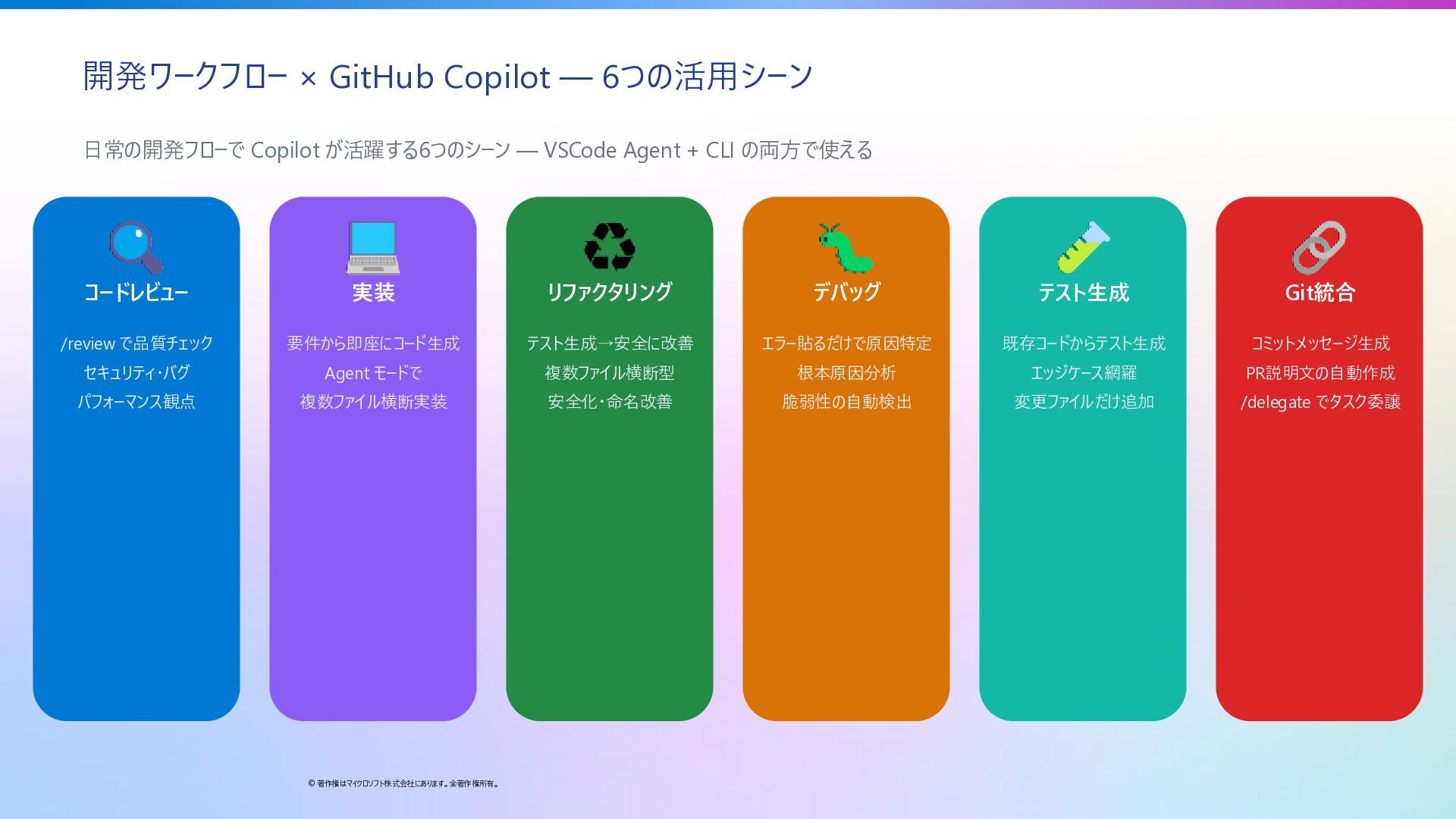 開発ワークフロー × GitHub Copilot — 6つの活用シーン

日常の開発フローで Copilot が活躍する6つのシーン — VSCode Agent + CLI の両方で使える

コードレビュー

/review で品質チェック
セキュリティ・バグ
パフォーマンス観点

実装

要件から即座にコード生成
Agent モードで
複数ファイル横断実装

リファクタリング

テスト生成→安全に改善
複数ファイル横断型
安全化・命名改善

デバッグ

エラー貼るだけで原因特定
根本原因分析
脆弱性の自動検出

テスト生成

既存コードからテスト生成
エッジケース網羅
変更ファイルだけ追加

Git統合

コミットメッセージ生成
PR説明文の自動作成
/delegate でタスク委譲

© 著作権はマイクロソフト株式会社にあります。全著作権所有。